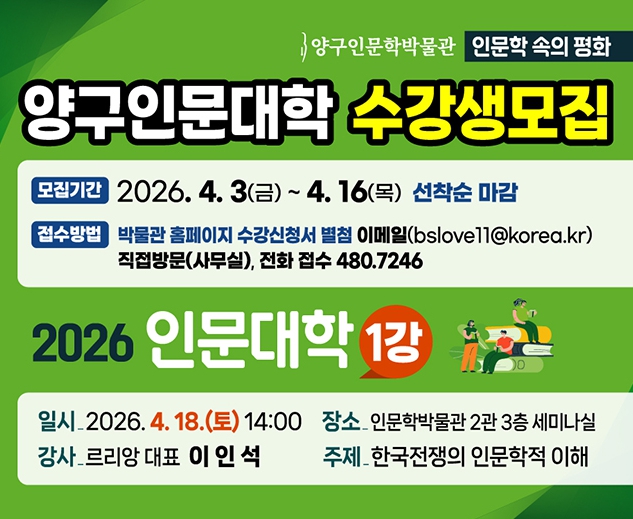 양구인문학박물관 인문학 속의 평화

양구인문대학 수강생모집

모집기간 2026. 4. 3(금) ~ 4. 16(목) 선착순 마감

접수방법 박물관 홈페이지 수강신청서 별첨 이메일(bslove11@korea.kr)
직접방문(사무실), 전화 접수 480.7246

2026 인문대학 1강

일시_ 2026. 4. 18.(토) 14:00
강사_ 르리앙 대표 이 인 석

장소_ 인문학박물관 2관 3층 세미나실
주제_ 한국전쟁의 인문학적 이해